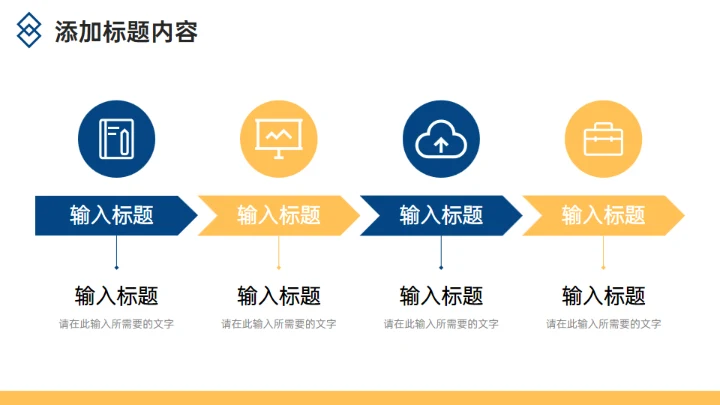 添加标题内容

输入标题

输入标题

输入标题

输入标题

输入标题

请在此输入所需要的文字

输入标题

请在此输入所需要的文字

输入标题

请在此输入所需要的文字

输入标题

请在此输入所需要的文字